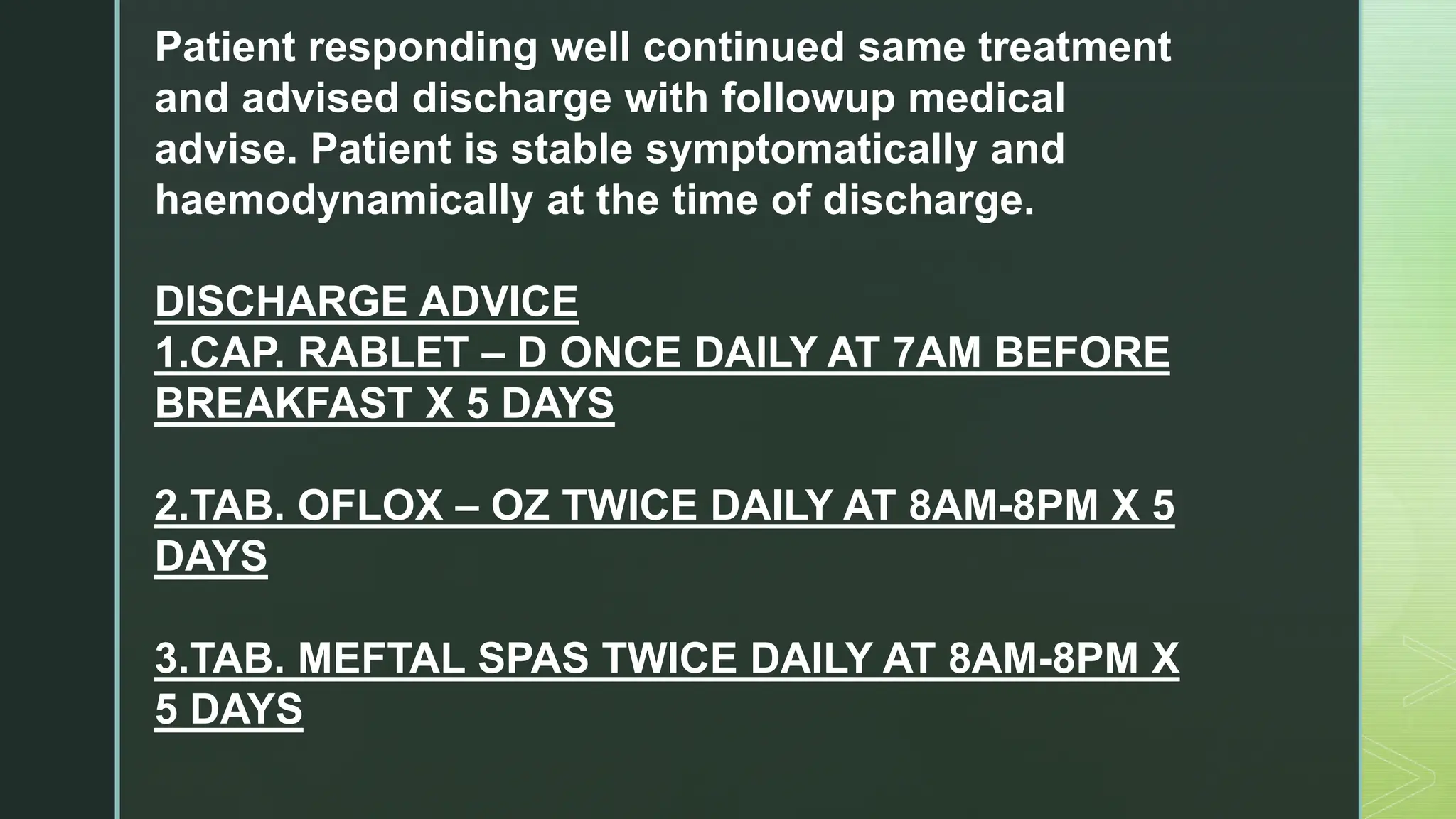 Patient responding well continued same treatment and advised discharge with followup medical advise. Patient is stable symptomatically and haemodynamically at the time of discharge.

DISCHARGE ADVICE
1.CAP. RABLET – D ONCE DAILY AT 7AM BEFORE BREAKFAST X 5 DAYS

2.TAB. OFLOX – OZ TWICE DAILY AT 8AM-8PM X 5 DAYS

3.TAB. MEFTAL SPAS TWICE DAILY AT 8AM-8PM X 5 DAYS